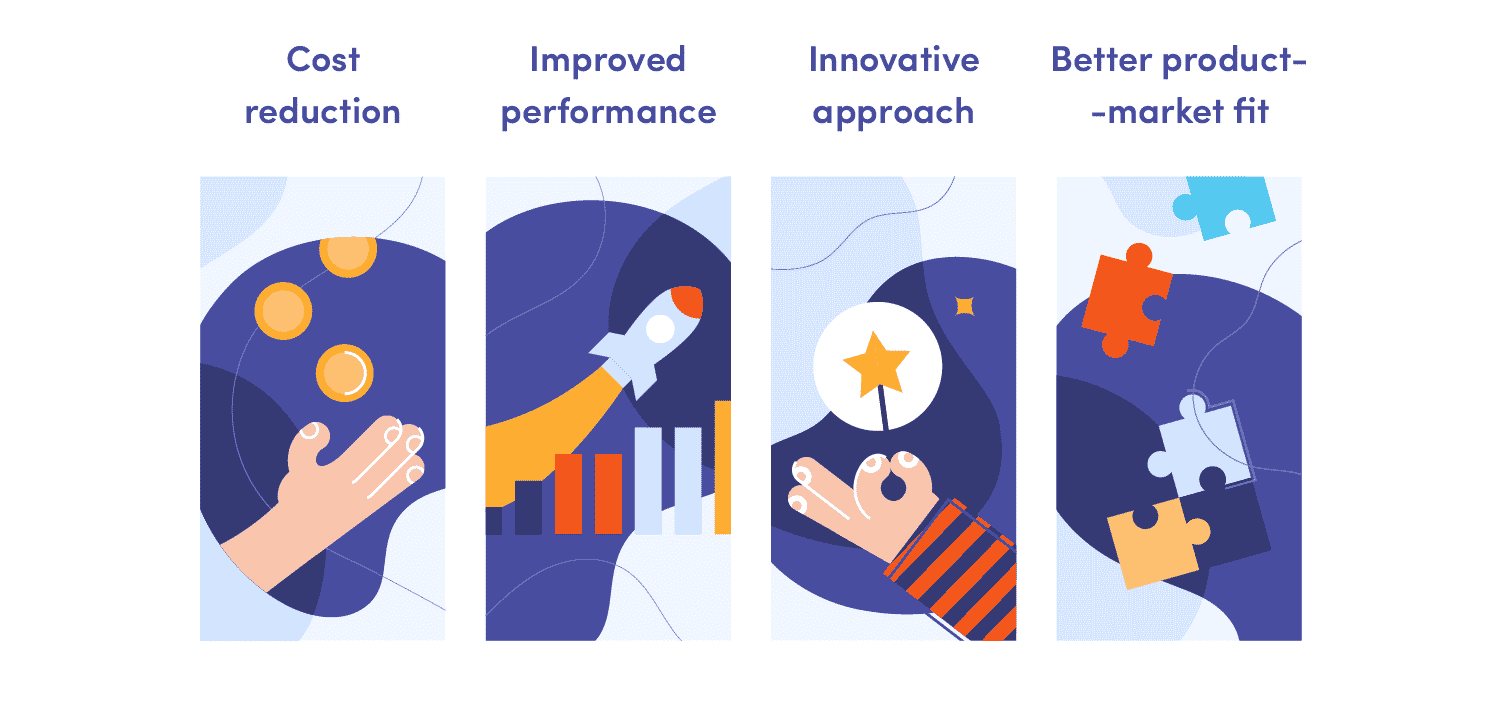 Cost reduction

Improved performance

Innovative approach

Better product--market fit